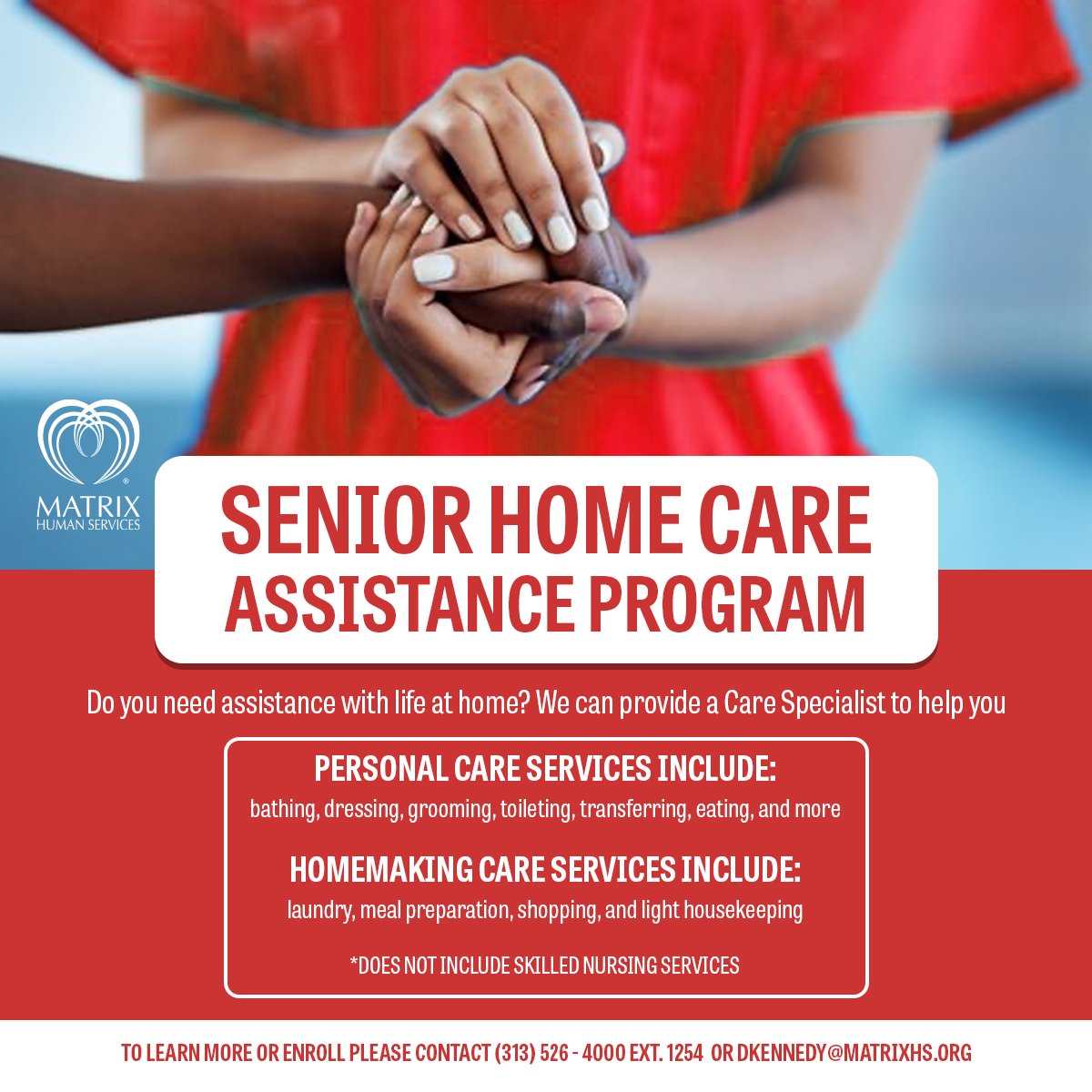 MATRIX
HUMAN SERVICES

SENIOR HOME CARE
ASSISTANCE PROGRAM

Do you need assistance with life at home? We can provide a Care Specialist to help you

PERSONAL CARE SERVICES INCLUDE:
bathing, dressing, grooming, toileting, transferring, eating, and more

HOMEMAKING CARE SERVICES INCLUDE:
laundry, meal preparation, shopping, and light housekeeping

*DOES NOT INCLUDE SKILLED NURSING SERVICES

TO LEARN MORE OR ENROLL PLEASE CONTACT (313) 526 - 4000 EXT. 1254 OR DKENNEDY@MATRIXHS.ORG